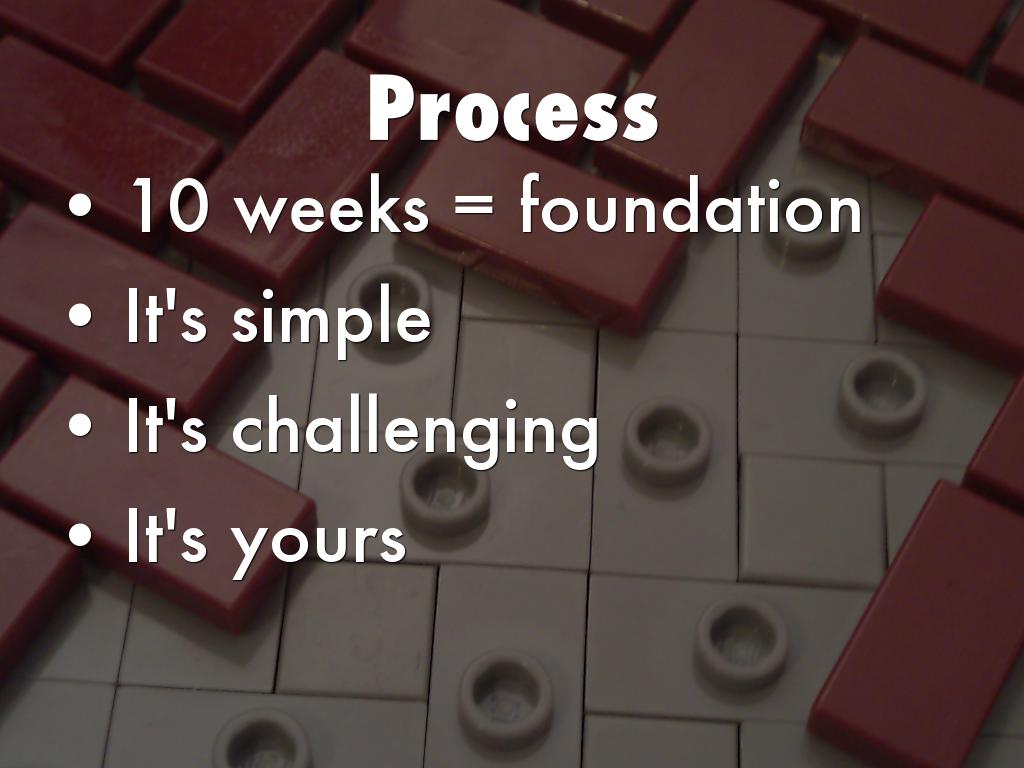 Process

• 10 weeks = foundation
• It's simple
• It's challenging
• It's yours